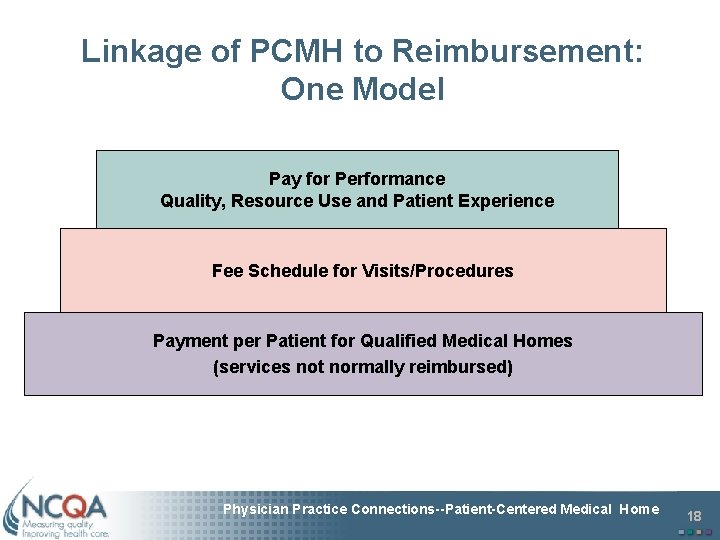 Linkage of PCMH to Reimbursement: One Model

Pay for Performance
Quality, Resource Use and Patient Experience

Fee Schedule for Visits/Procedures

Payment per Patient for Qualified Medical Homes
(services not normally reimbursed)

NCQA
Measuring quality.
Improving health care.

Physician Practice Connections--Patient-Centered Medical Home

18